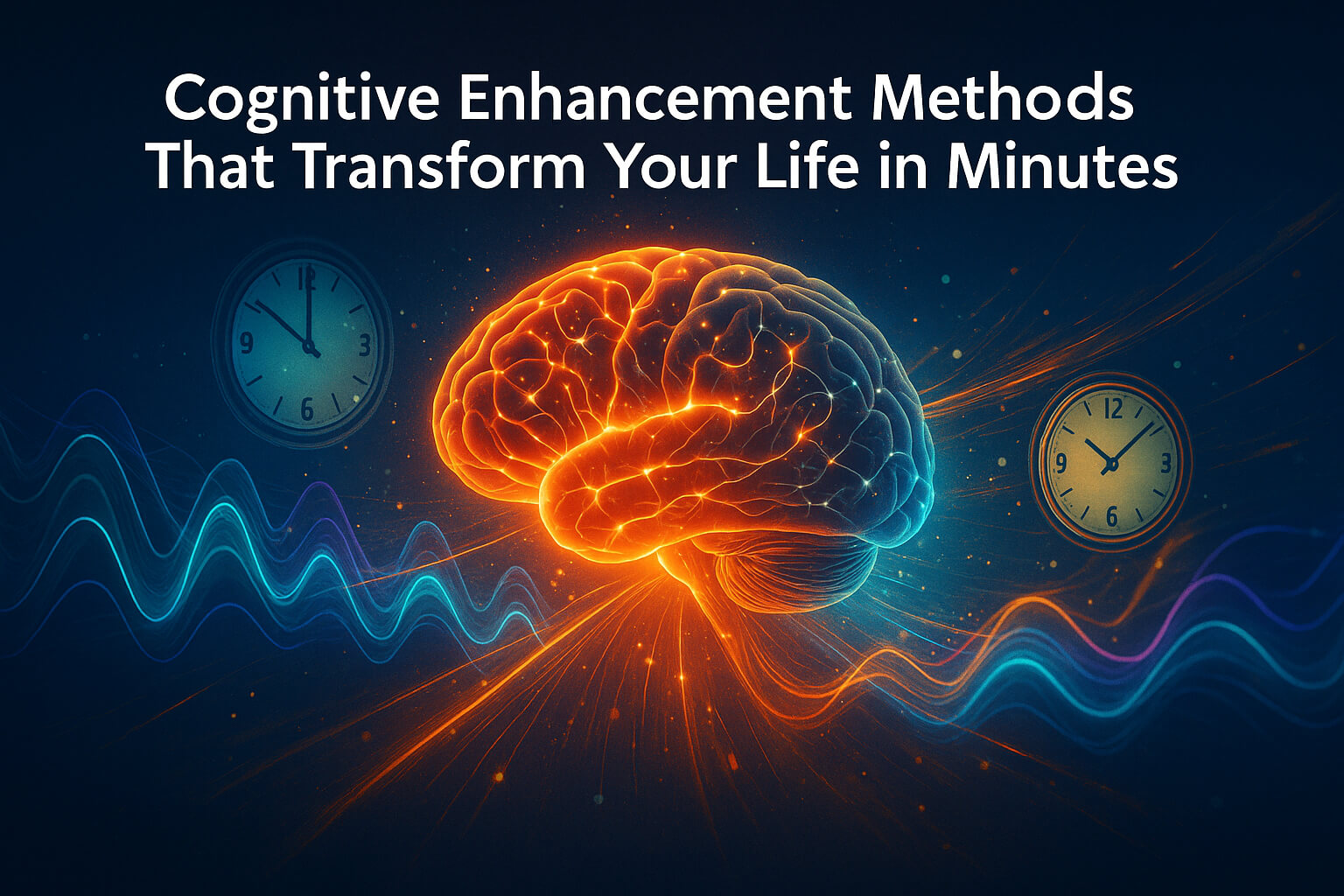 Cognitive Enhancement Methods That Transform Your Life in Minutes

12
9
3
6

12
9
3
6